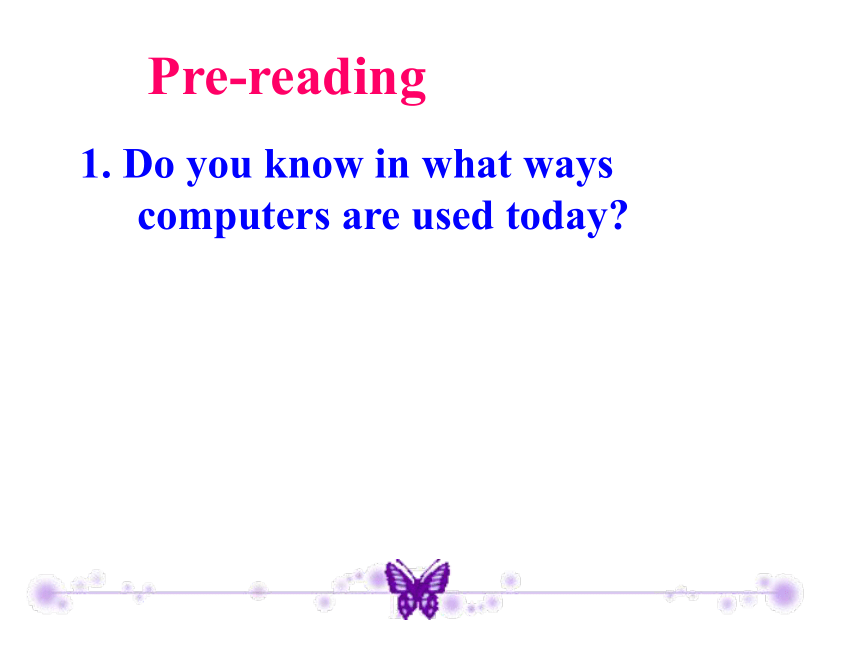 Pre-reading

1. Do you know in what ways computers are used today?